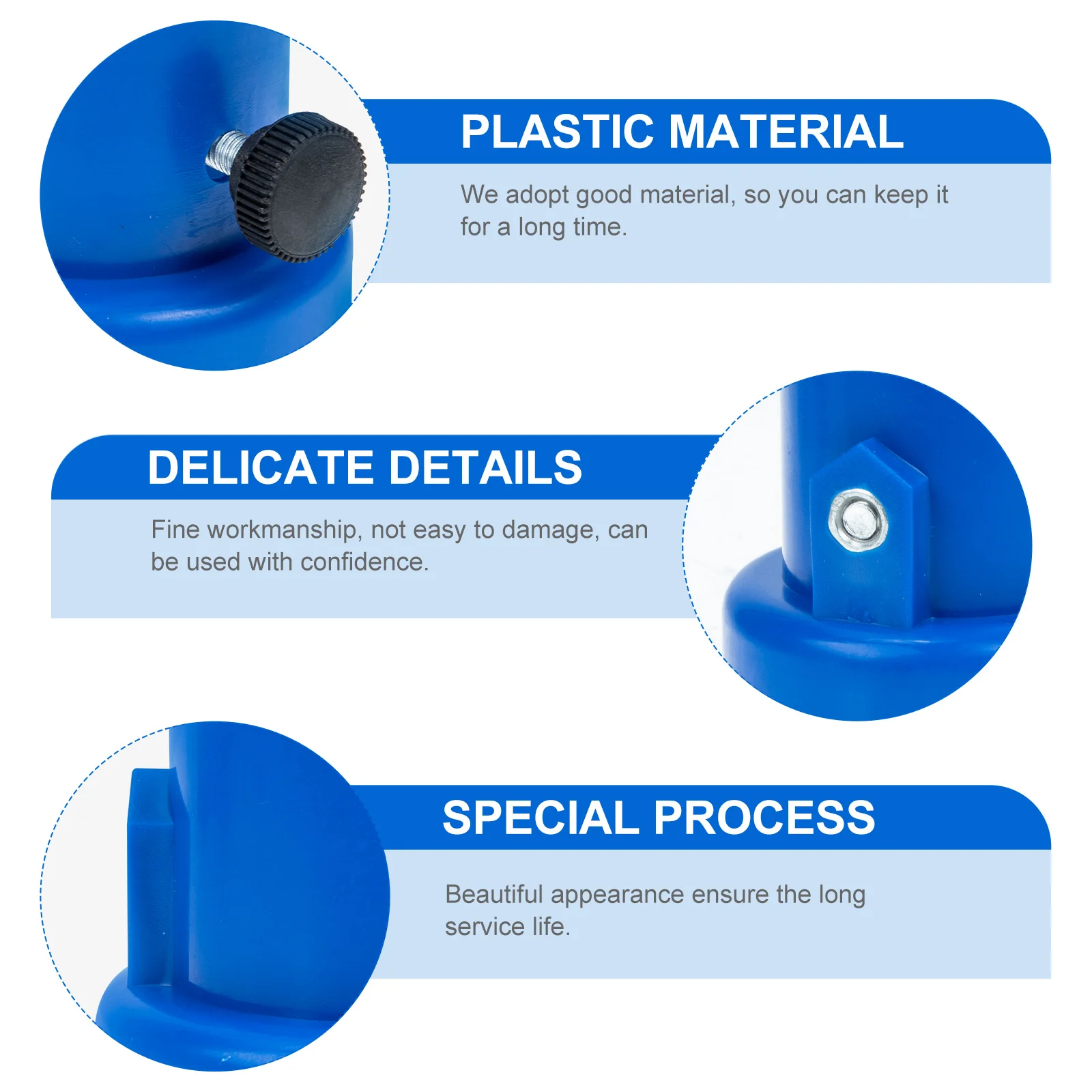 PLASTIC MATERIAL

We adopt good material, so you can keep it for a long time.

DELICATE DETAILS

Fine workmanship, not easy to damage, can be used with confidence.

SPECIAL PROCESS

Beautiful appearance ensure the long service life.